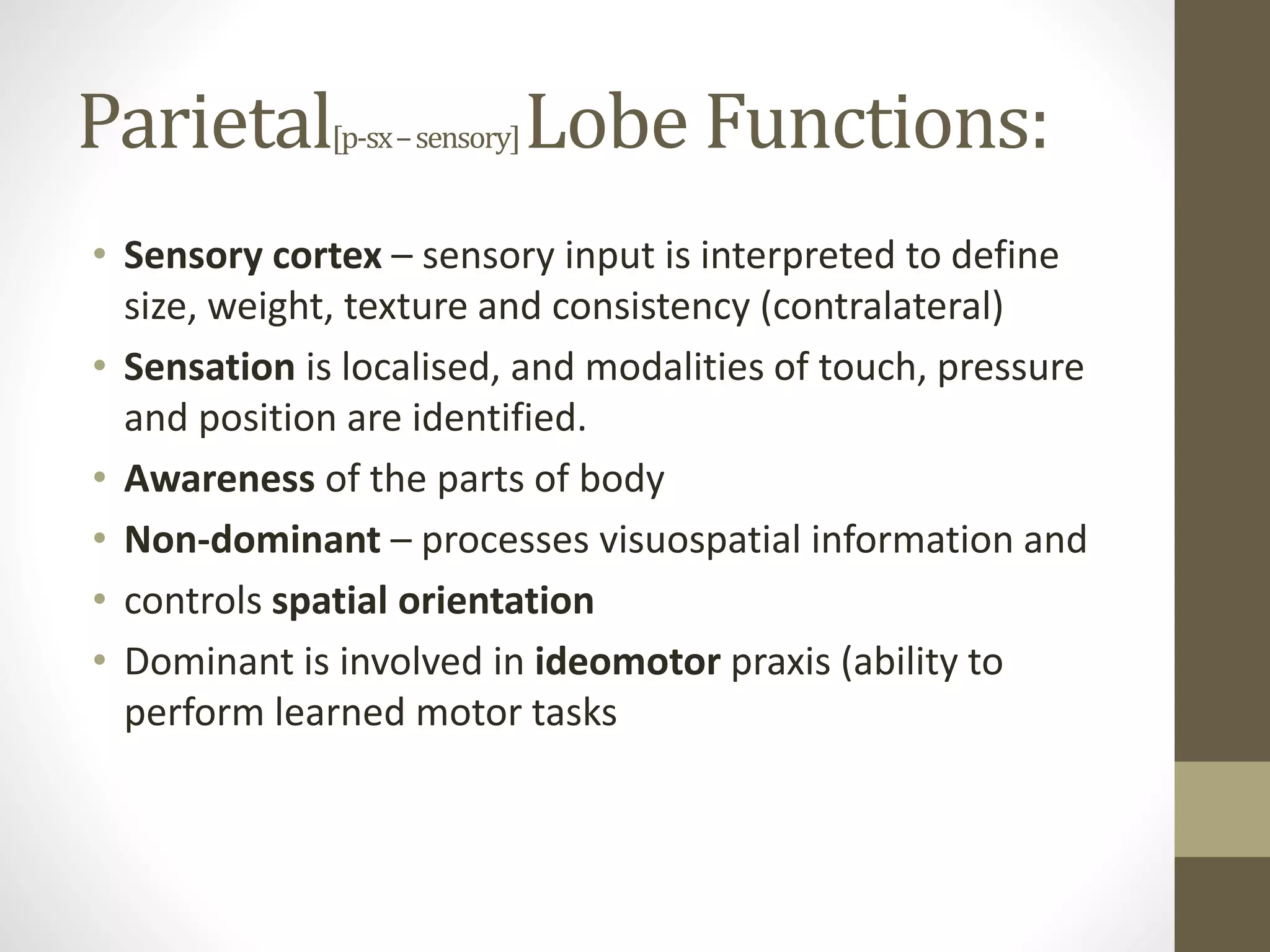 Parietal[p-sx – sensory] Lobe Functions:

• Sensory cortex – sensory input is interpreted to define size, weight, texture and consistency (contralateral)
• Sensation is localised, and modalities of touch, pressure and position are identified.
• Awareness of the parts of body
• Non-dominant – processes visuospatial information and
• controls spatial orientation
• Dominant is involved in ideomotor praxis (ability to perform learned motor tasks